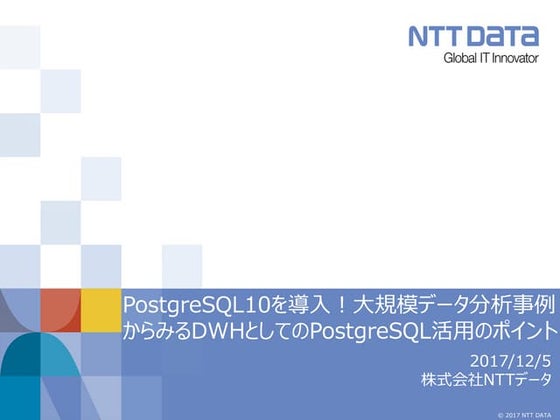 NTT DATA
Global IT Innovator

PostgreSQL10を導入！大規模データ分析事例からみるDWHとしてのPostgreSQL活用のポイント

2017/12/5
株式会社NTTデータ

© 2017 NTT DATA